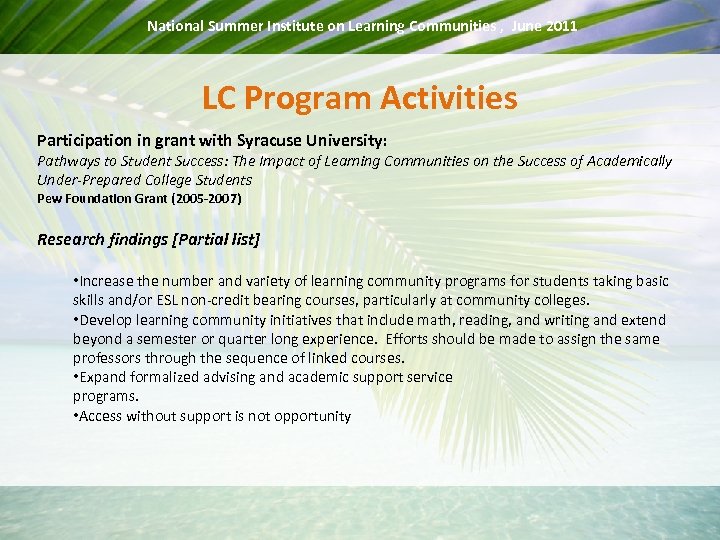 National Summer Institute on Learning Communities , June 2011

LC Program Activities

Participation in grant with Syracuse University:
Pathways to Student Success: The Impact of Learning Communities on the Success of Academically Under-Prepared College Students
Pew Foundation Grant (2005-2007)

Research findings [Partial list]

•Increase the number and variety of learning community programs for students taking basic skills and/or ESL non-credit bearing courses, particularly at community colleges.
•Develop learning community initiatives that include math, reading, and writing and extend beyond a semester or quarter long experience. Efforts should be made to assign the same professors through the sequence of linked courses.
•Expand formalized advising and academic support service programs.
•Access without support is not opportunity